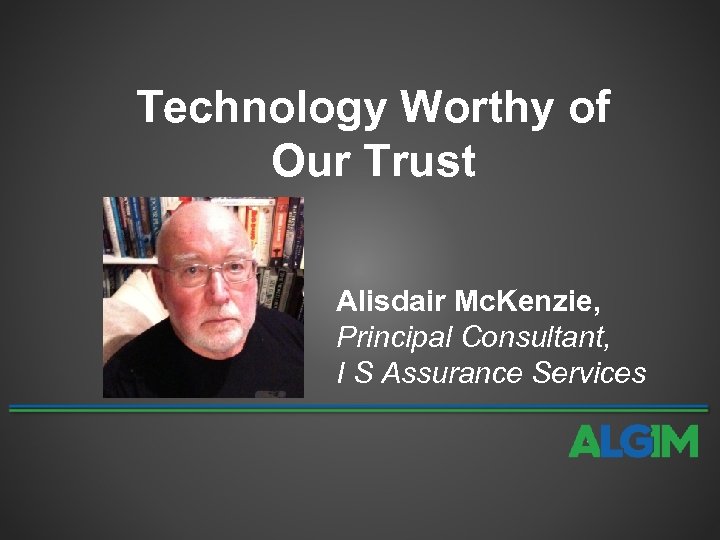 Technology Worthy of Our Trust

Alisdair McKenzie,
Principal Consultant,
I S Assurance Services

ALGIM